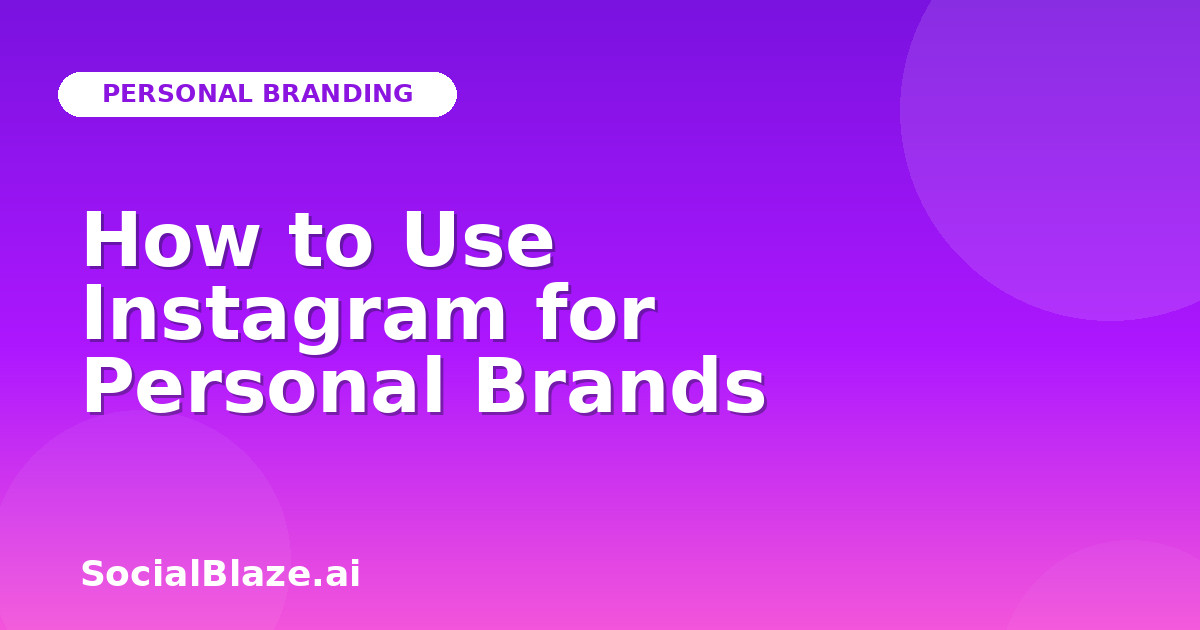 PERSONAL BRANDING

How to Use Instagram for Personal Brands

SocialBlaze.ai